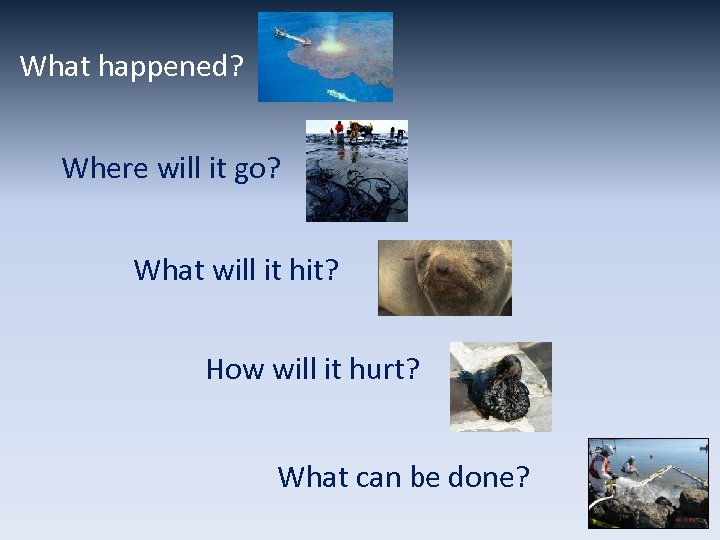 What happened?

Where will it go?

What will it hit?

How will it hurt?

What can be done?